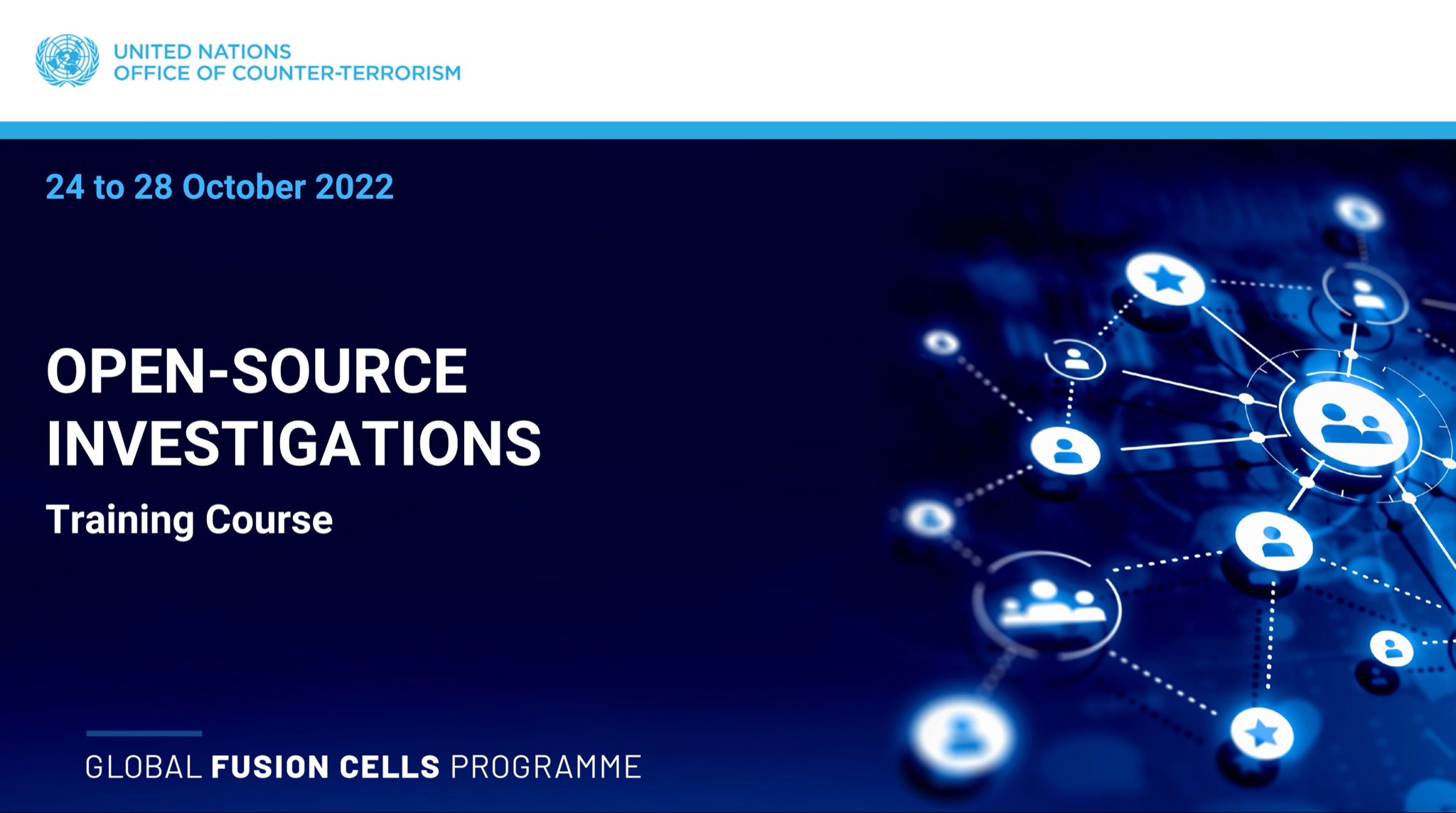 UNITED NATIONS
OFFICE OF COUNTER-TERRORISM

24 to 28 October 2022

OPEN-SOURCE INVESTIGATIONS

Training Course

GLOBAL FUSION CELLS PROGRAMME